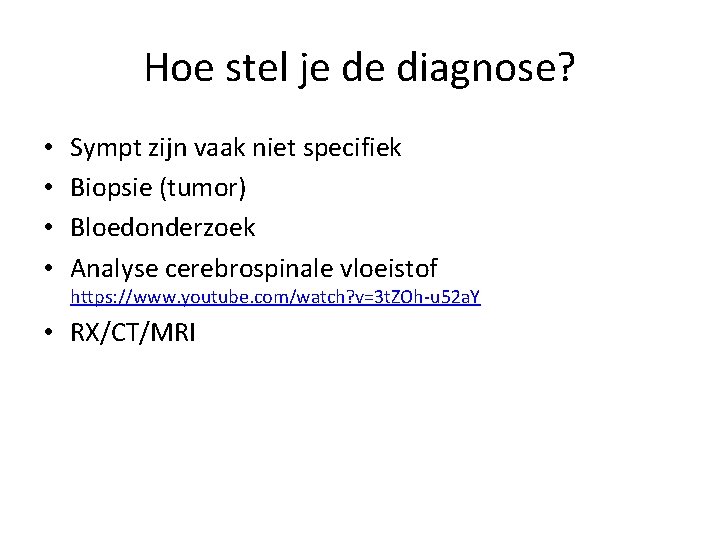 Hoe stel je de diagnose?

• Sympt zijn vaak niet specifiek
• Biopsie (tumor)
• Bloedonderzoek
• Analyse cerebrospinale vloeistof https://www.youtube.com/watch?v=3tZOh-u52aY
• RX/CT/MRI